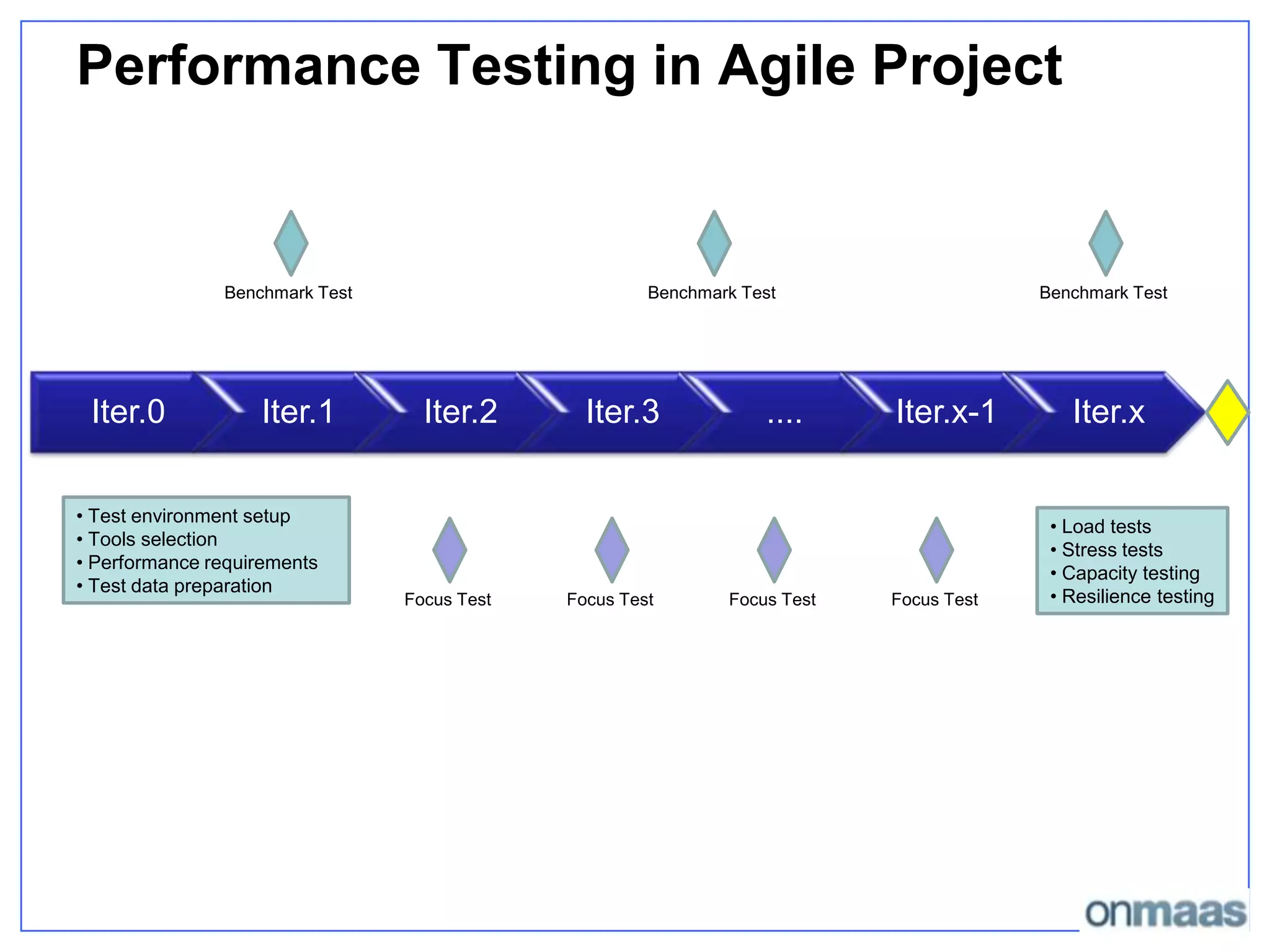 Performance Testing in Agile Project

Benchmark Test

Benchmark Test

Benchmark Test

Iter.0

Iter.1

Iter.2

Iter.3

....

Iter.x-1

Iter.x

• Test environment setup
• Tools selection
• Performance requirements
• Test data preparation

Focus Test

Focus Test

Focus Test

Focus Test

• Load tests
• Stress tests
• Capacity testing
• Resilience testing

onmaas